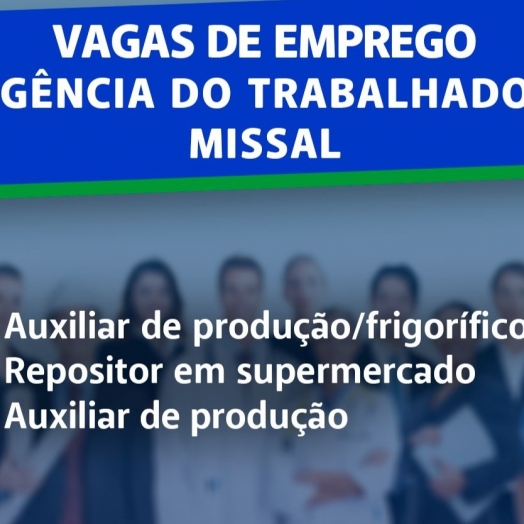 VAGAS DE EMPREGO
GÊNCIA DO TRABALHADO
MISSAL

Auxiliar de produção/frigorífico
Repositor em supermercado
Auxiliar de produção